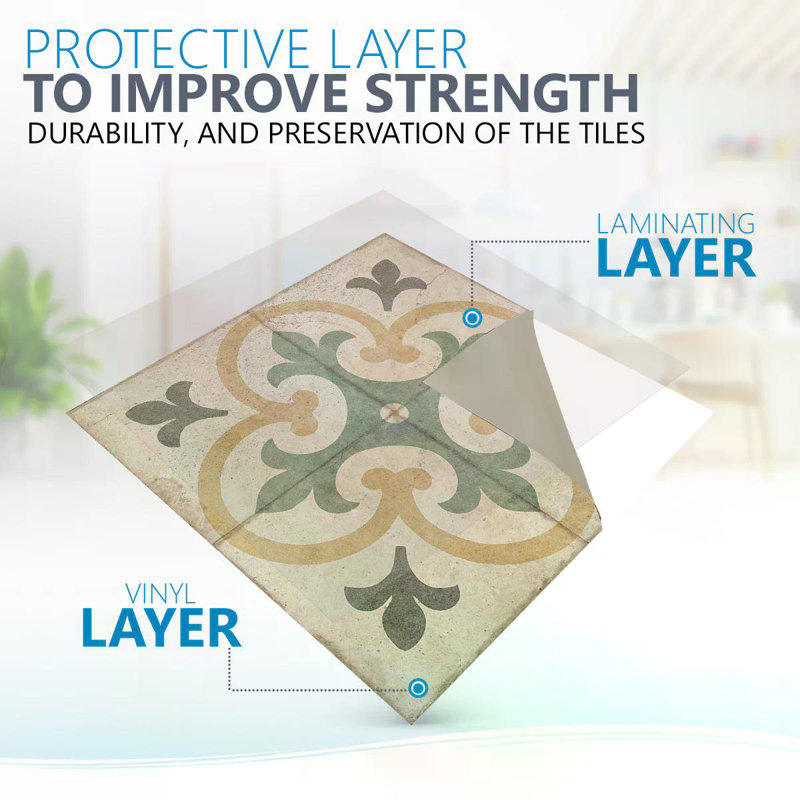 PROTECTIVE LAYER
TO IMPROVE STRENGTH
DURABILITY, AND PRESERVATION OF THE TILES

LAMINATING
LAYER

VINYL
LAYER